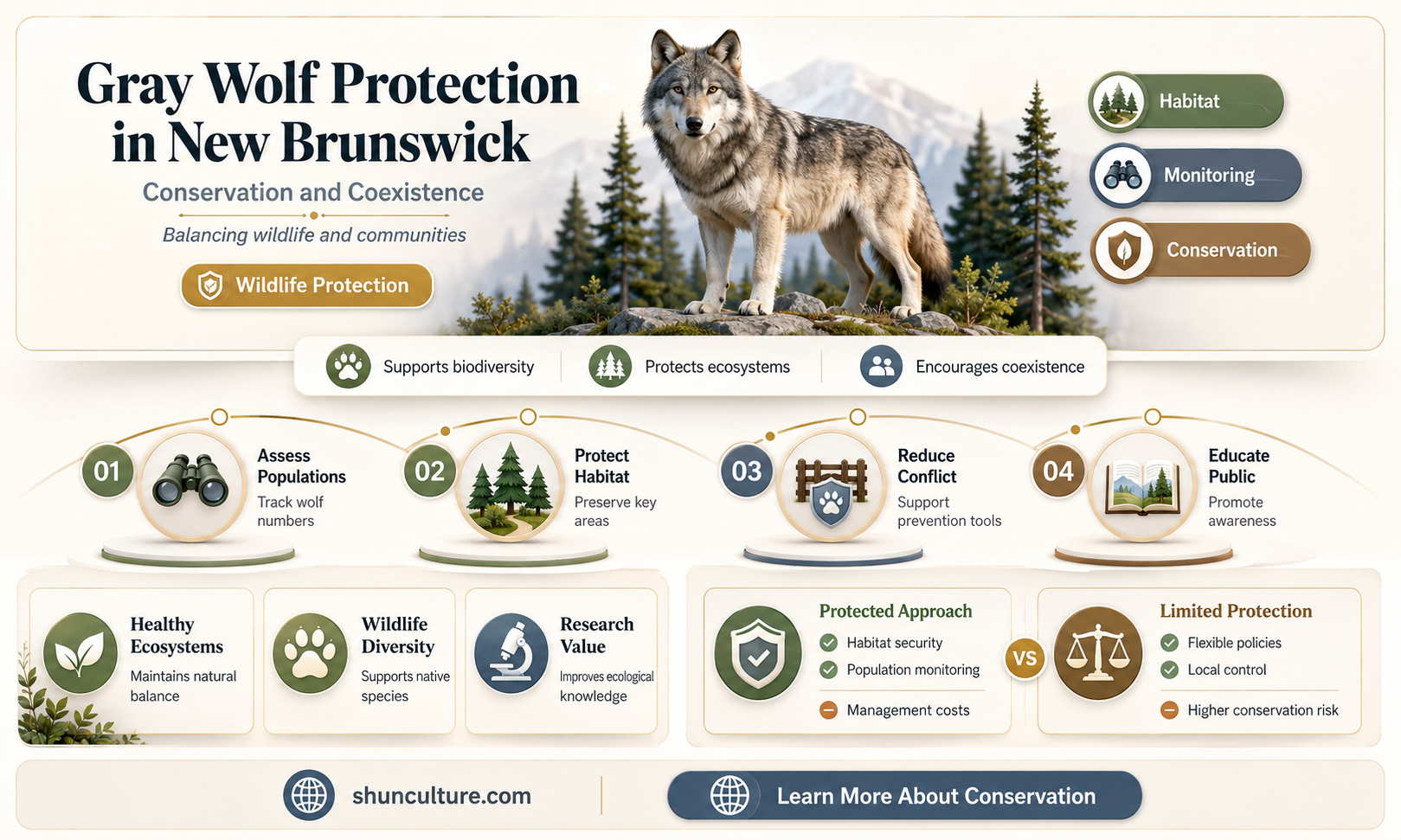 Gray Wolf Protection in New Brunswick

Conservation and Coexistence

Balancing wildlife and communities

Wildlife Protection

Habitat

Monitoring

Conservation

Supports biodiversity

Protects ecosystems

Encourages coexistence

01 Assess Populations
Track wolf numbers

02 Protect Habitat
Preserve key areas

03 Reduce Conflict
Support prevention tools

04 Educate Public
Promote awareness

Healthy Ecosystems
Maintains natural balance

Wildlife Diversity
Supports native species

Research Value
Improves ecological knowledge

Protected Approach
Habitat security
Population monitoring
Management costs

VS

Limited Protection
Flexible policies
Local control
Higher conservation risk

shunculture.com

Learn More About Conservation